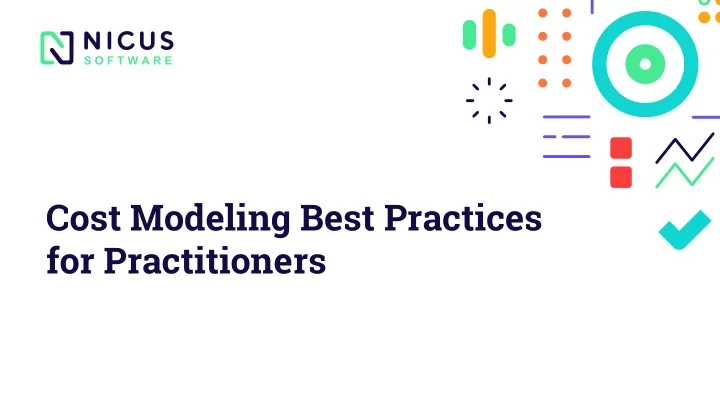 NICUS
SOFTWARE

Cost Modeling Best Practices for Practitioners